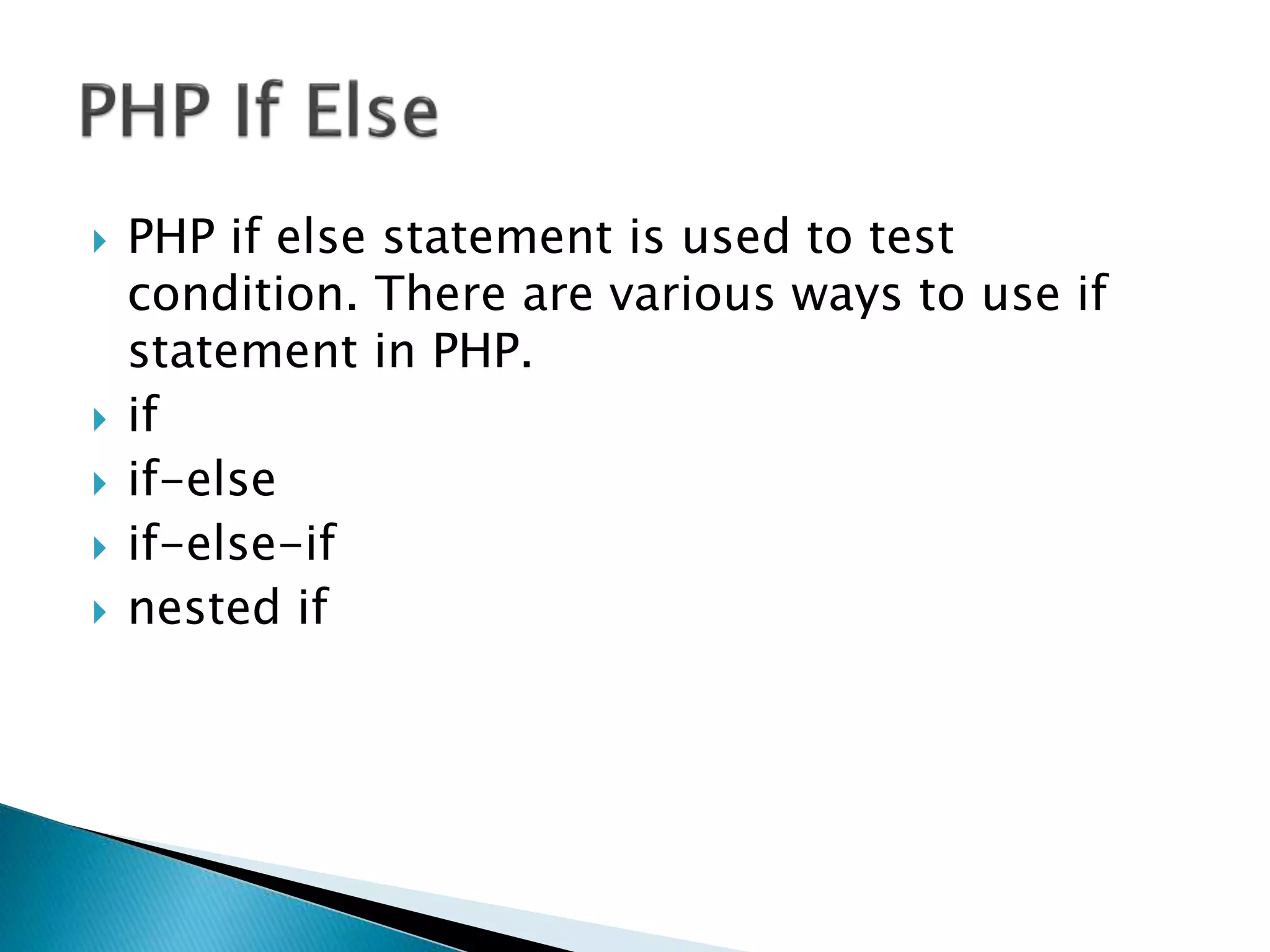 PHP If Else

PHP if else statement is used to test condition. There are various ways to use if statement in PHP.

if

if-else

if-else-if

nested if